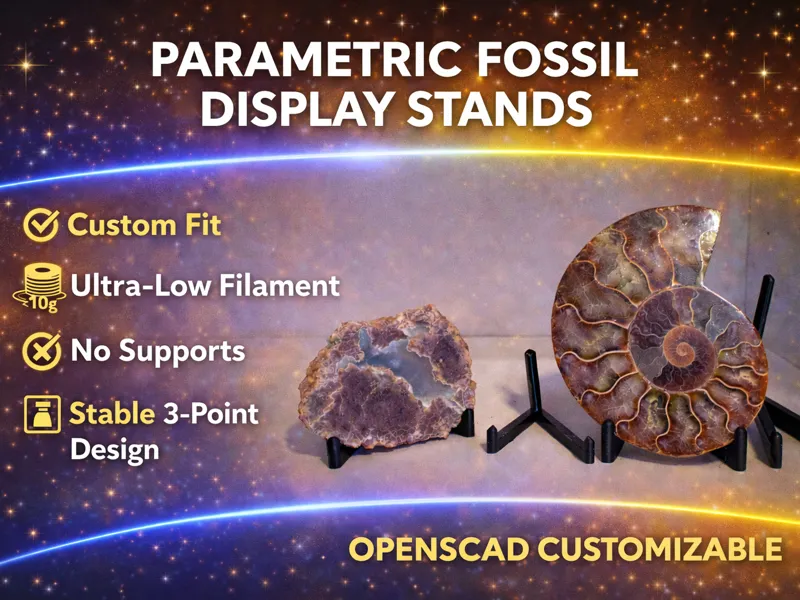 PARAMETRIC FOSSIL DISPLAY STANDS

Custom Fit

10g Ultra-Low Filament

No Supports

Stable 3-Point Design

OPENSCAD CUSTOMIZABLE